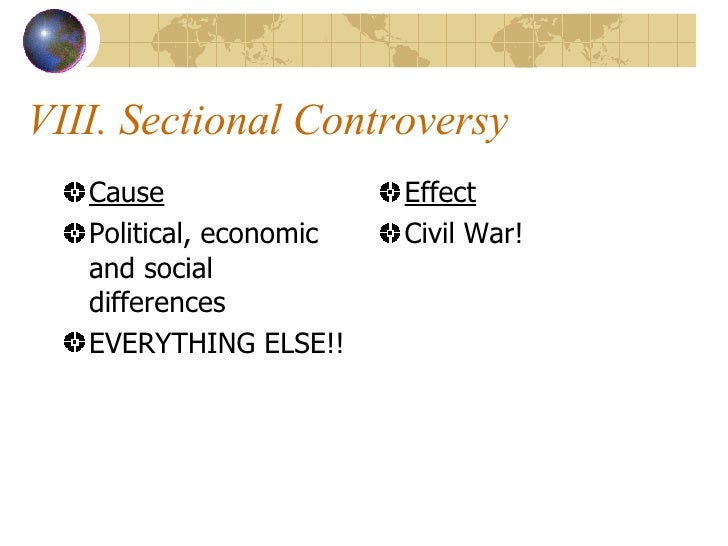 VIII. Sectional Controversy

Cause
Political, economic and social differences
EVERYTHING ELSE!!

Effect
Civil War!